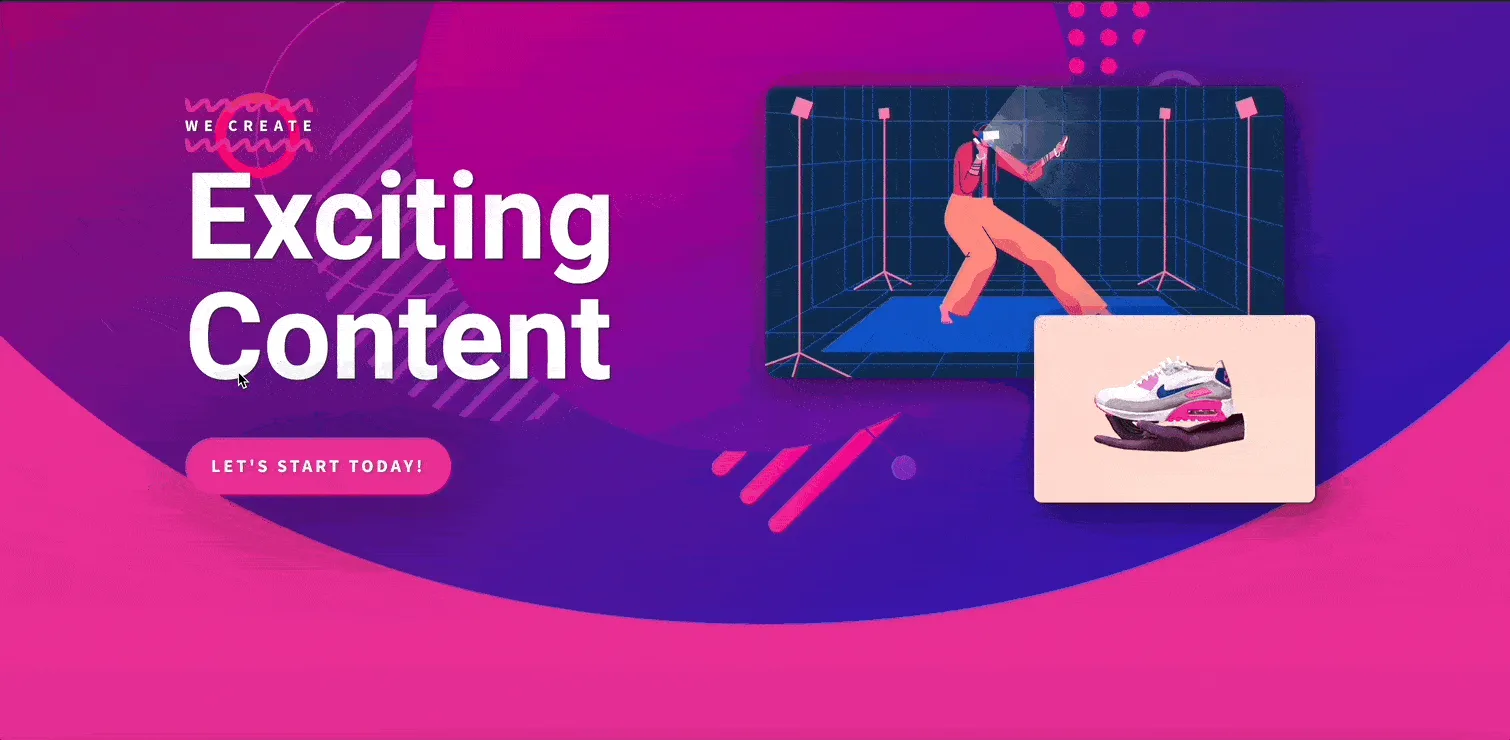 WE CREATE

Exciting Content

LET'S START TODAY!